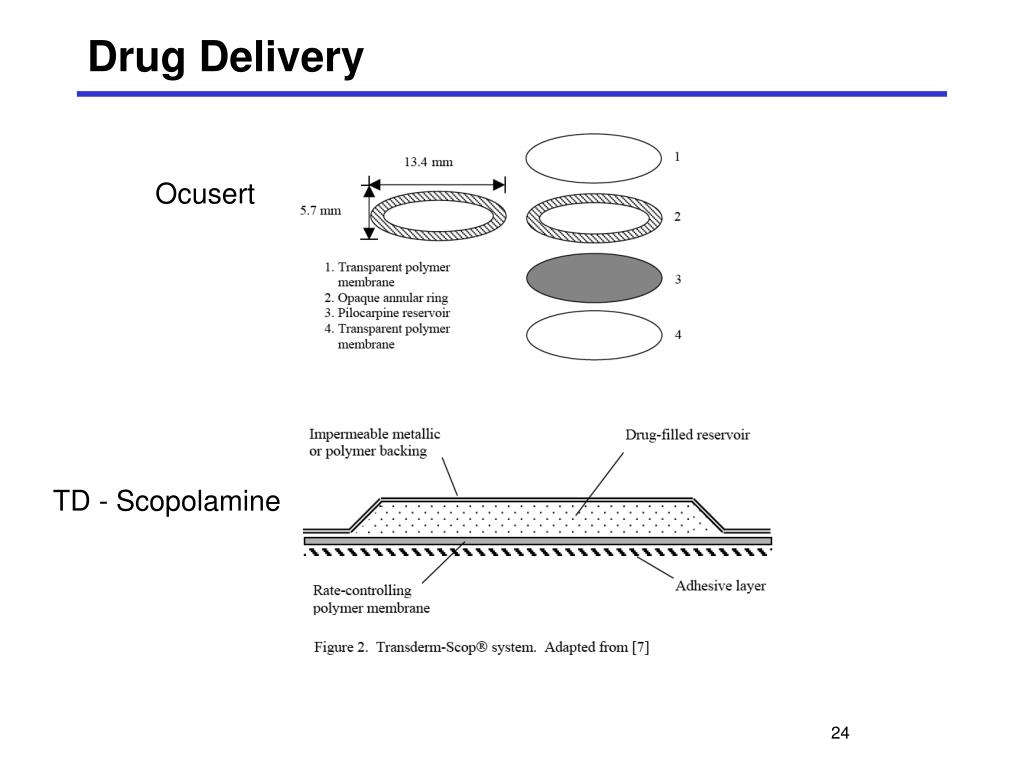 Drug Delivery

Ocusert

13.4 mm

5.7 mm

1

2

3

4

1. Transparent polymer membrane
2. Opaque annular ring
3. Pilocarpine reservoir
4. Transparent polymer membrane

TD - Scopolamine

Impermeable metallic or polymer backing

Drug-filled reservoir

Rate-controlling polymer membrane

Adhesive layer

Figure 2. Transderm-Scop® system. Adapted from [7]

24